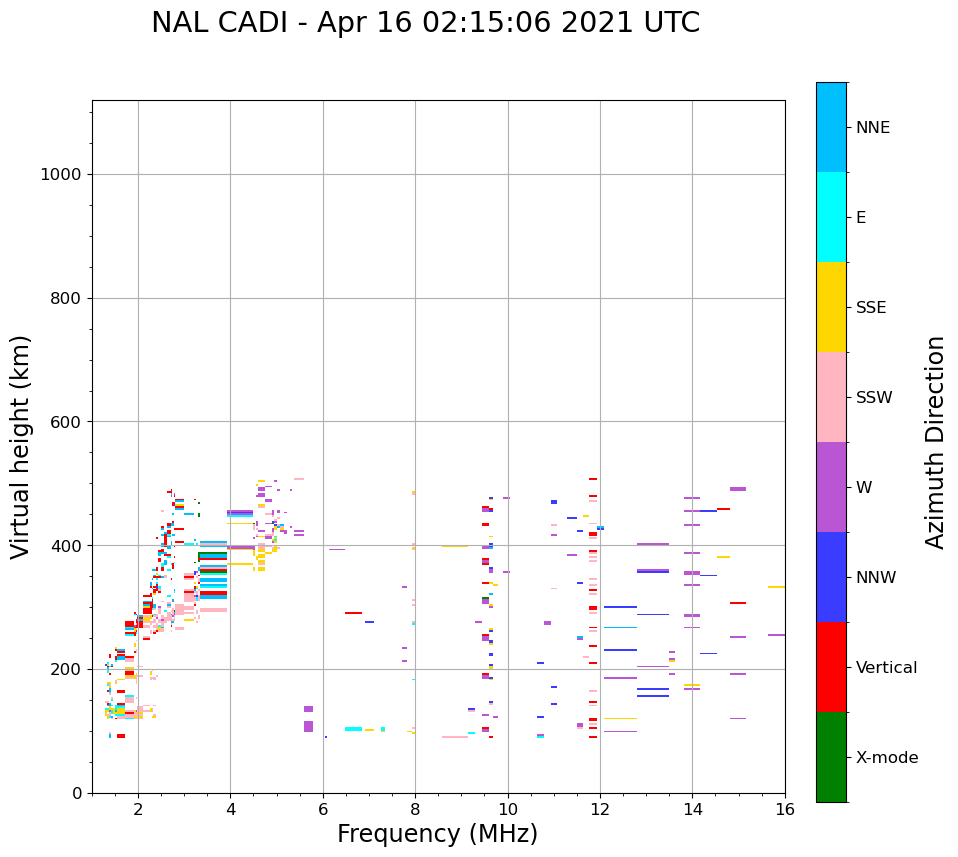 NAL CADI - Apr 16 02:15:06 2021 UTC

Virtual height (km)

1000
800
600
400
200
0

2
4
6
8
10
12
14
16

Frequency (MHz)

NNE
E
SSE
SSW
W
NNW
Vertical
X-mode

Azimuth Direction